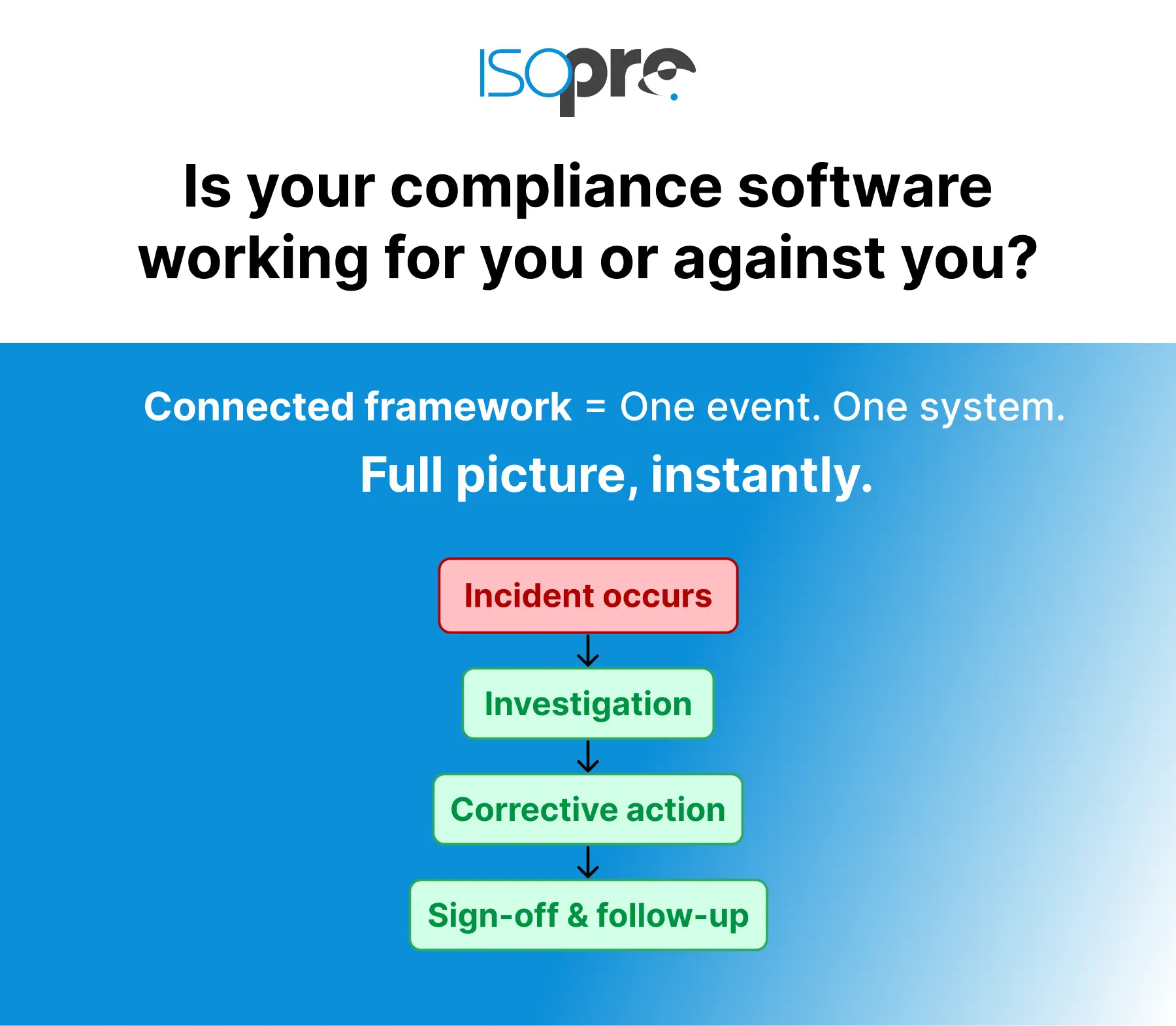 ISOpro

Is your compliance software working for you or against you?

Connected framework = One event. One system.

Full picture, instantly.

Incident occurs

Investigation

Corrective action

Sign-off & follow-up